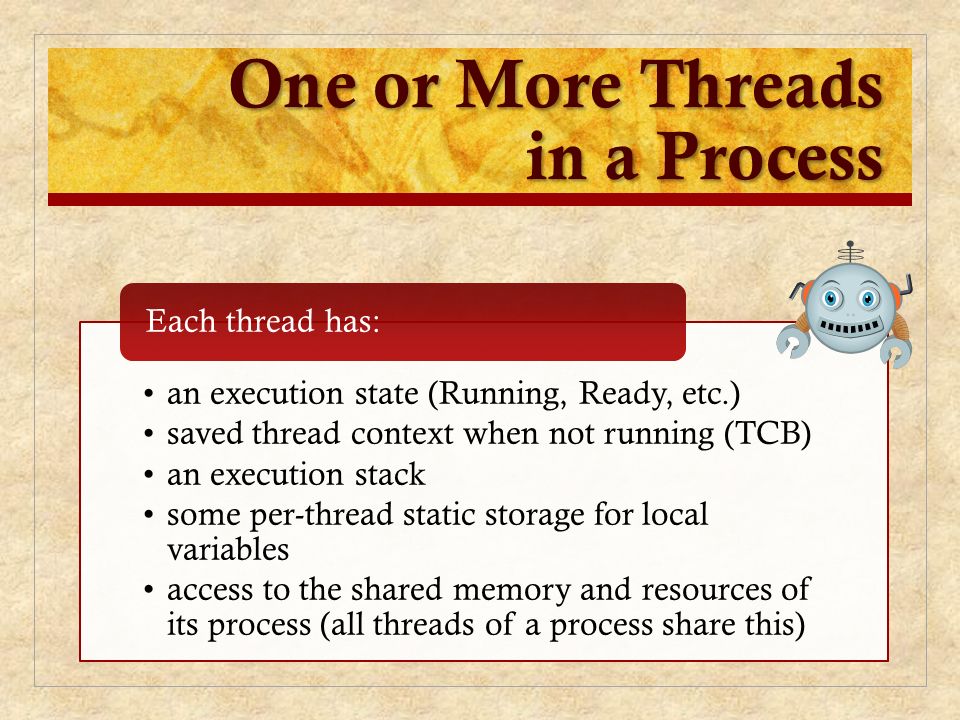 One or More Threads in a Process

Each thread has:

• an execution state (Running, Ready, etc.)
• saved thread context when not running (TCB)
• an execution stack
• some per-thread static storage for local variables
• access to the shared memory and resources of its process (all threads of a process share this)